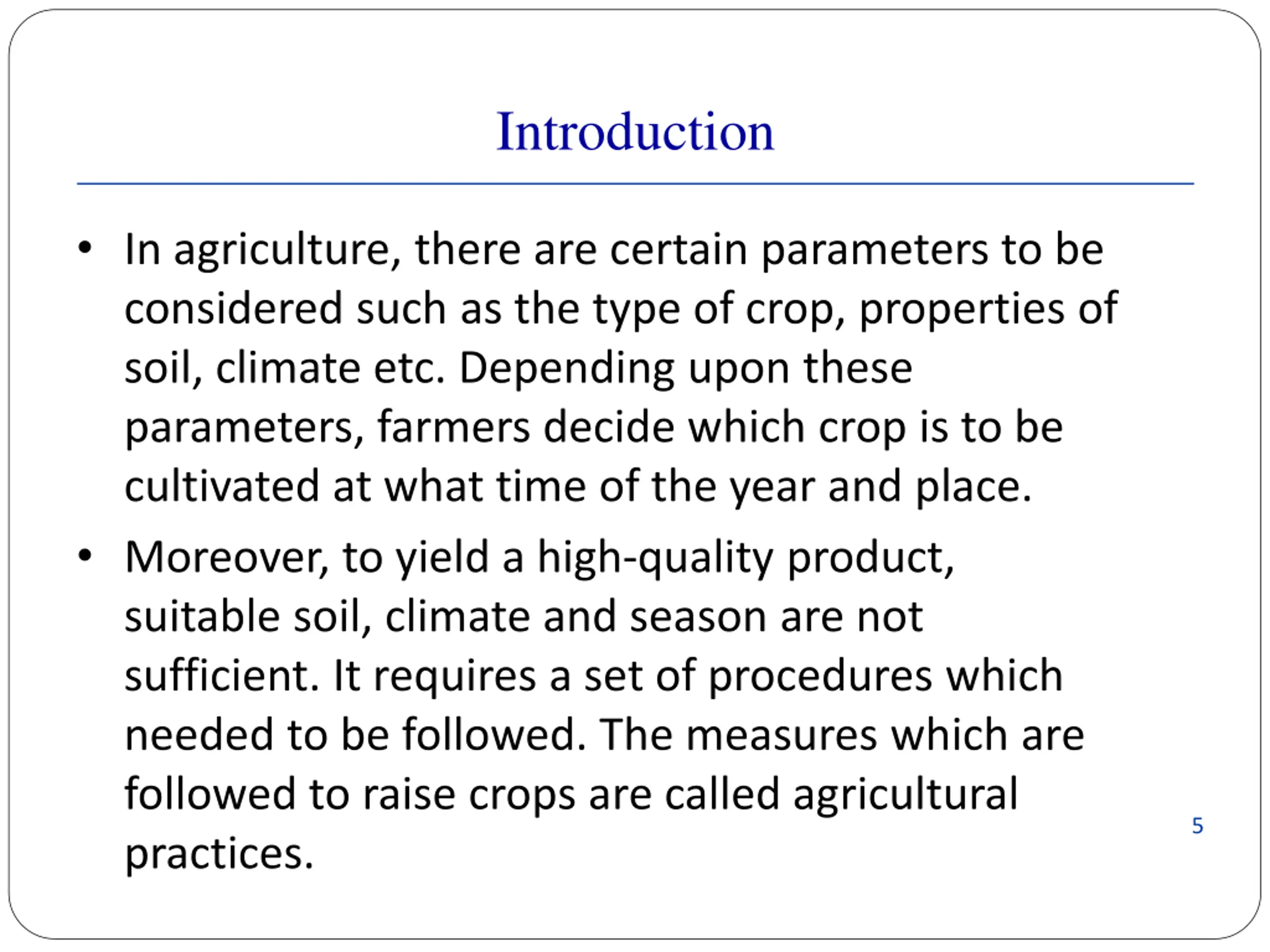 Introduction

• In agriculture, there are certain parameters to be considered such as the type of crop, properties of soil, climate etc. Depending upon these parameters, farmers decide which crop is to be cultivated at what time of the year and place.

• Moreover, to yield a high-quality product, suitable soil, climate and season are not sufficient. It requires a set of procedures which needed to be followed. The measures which are followed to raise crops are called agricultural practices.

5